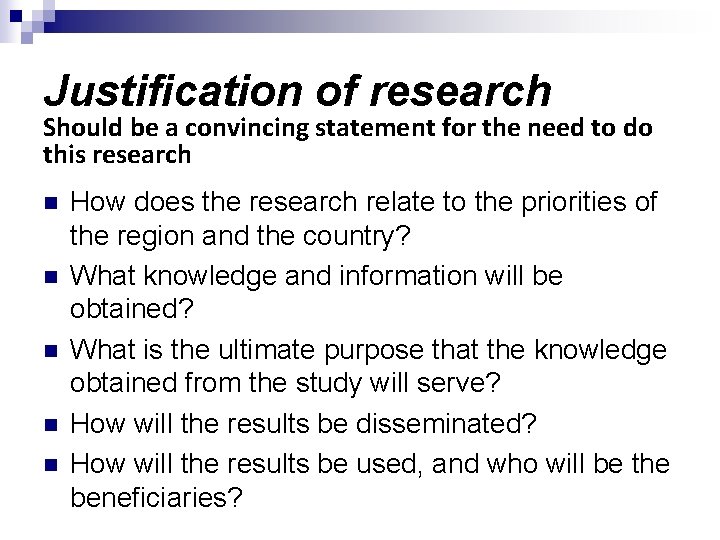 Justification of research
Should be a convincing statement for the need to do this research

- How does the research relate to the priorities of the region and the country?
- What knowledge and information will be obtained?
- What is the ultimate purpose that the knowledge obtained from the study will serve?
- How will the results be disseminated?
- How will the results be used, and who will be the beneficiaries?